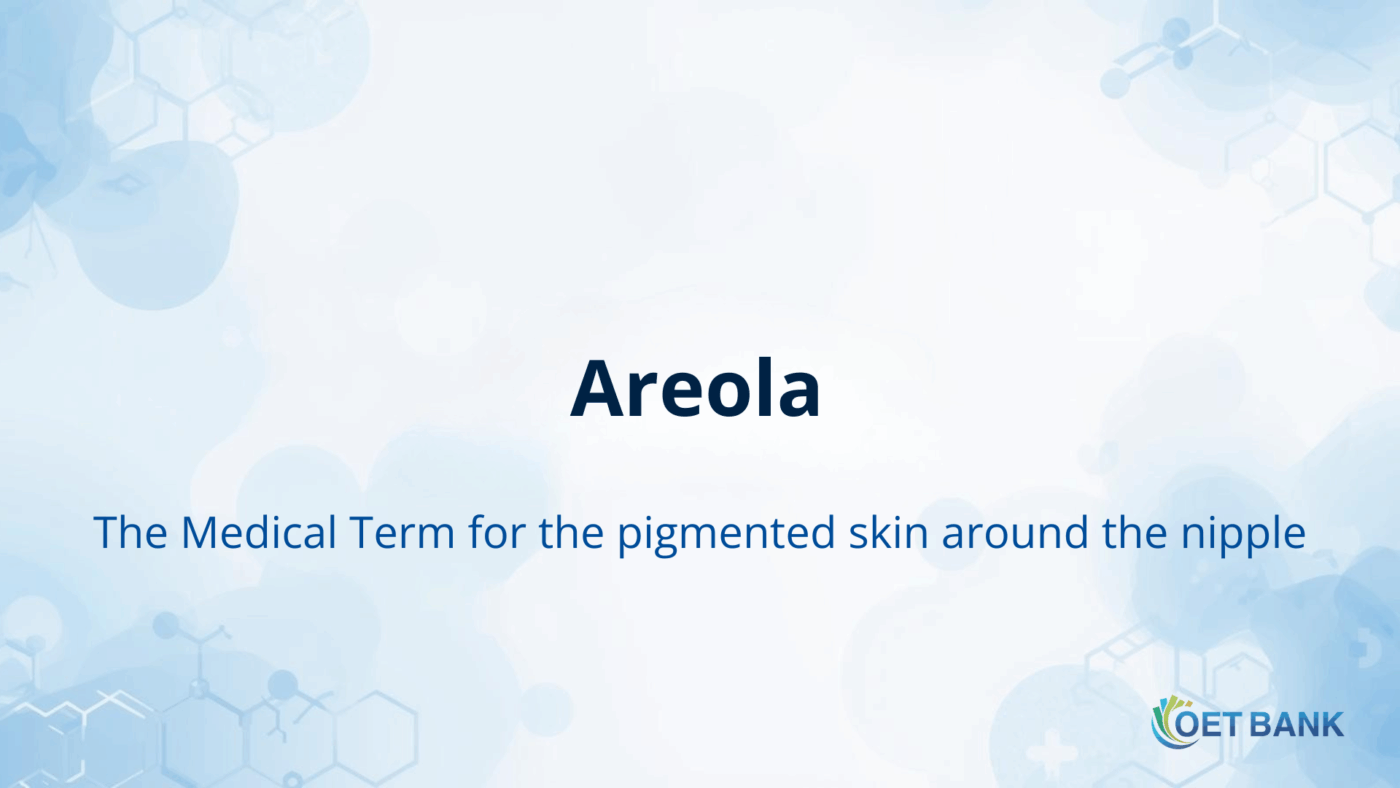 Areola

The Medical Term for the pigmented skin around the nipple

OET BANK